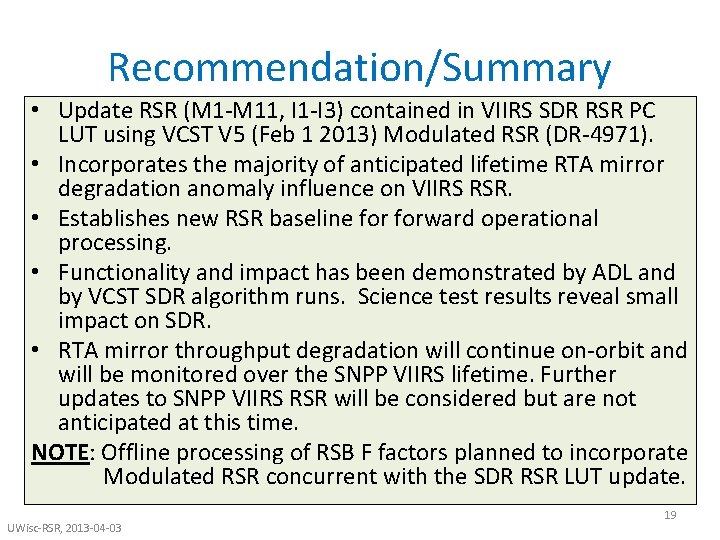 Recommendation/Summary

• Update RSR (M1-M11, I1-I3) contained in VIIRS SDR RSR PC LUT using VCST V5 (Feb 1 2013) Modulated RSR (DR-4971).
• Incorporates the majority of anticipated lifetime RTA mirror degradation anomaly influence on VIIRS RSR.
• Establishes new RSR baseline for forward operational processing.
• Functionality and impact has been demonstrated by ADL and by VCST SDR algorithm runs. Science test results reveal small impact on SDR.
• RTA mirror throughput degradation will continue on-orbit and will be monitored over the SNPP VIIRS lifetime. Further updates to SNPP VIIRS RSR will be considered but are not anticipated at this time.

NOTE: Offline processing of RSB F factors planned to incorporate Modulated RSR concurrent with the SDR RSR LUT update.

19

UWisc-RSR, 2013-04-03